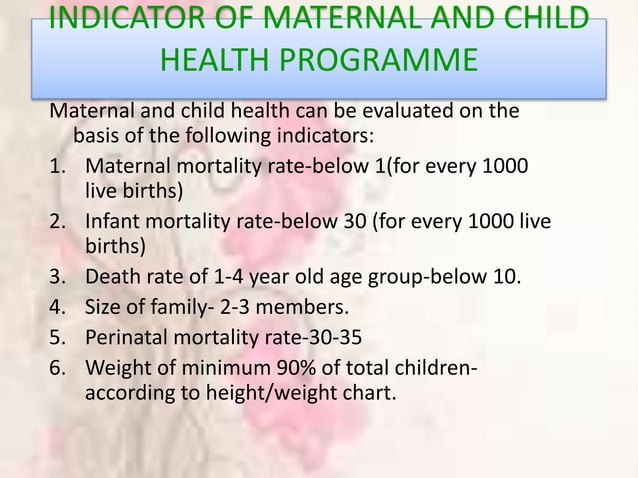 INDICATOR OF MATERNAL AND CHILD HEALTH PROGRAMME

Maternal and child health can be evaluated on the basis of the following indicators:

1. Maternal mortality rate-below 1(for every 1000 live births)
2. Infant mortality rate-below 30 (for every 1000 live births)
3. Death rate of 1-4 year old age group-below 10.
4. Size of family- 2-3 members.
5. Perinatal mortality rate-30-35
6. Weight of minimum 90% of total children- according to height/weight chart.